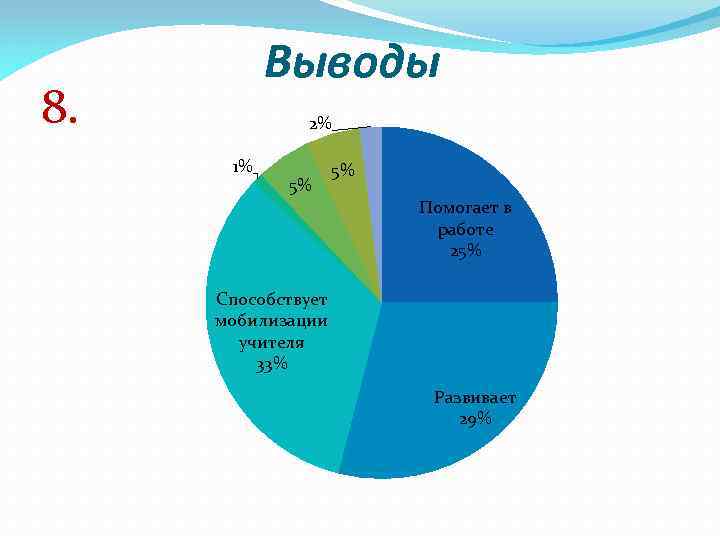 Выводы

8.

2%

1%

5%

5%

Помогает в работе 25%

Способствует мобилизации учителя 33%

Развивает 29%